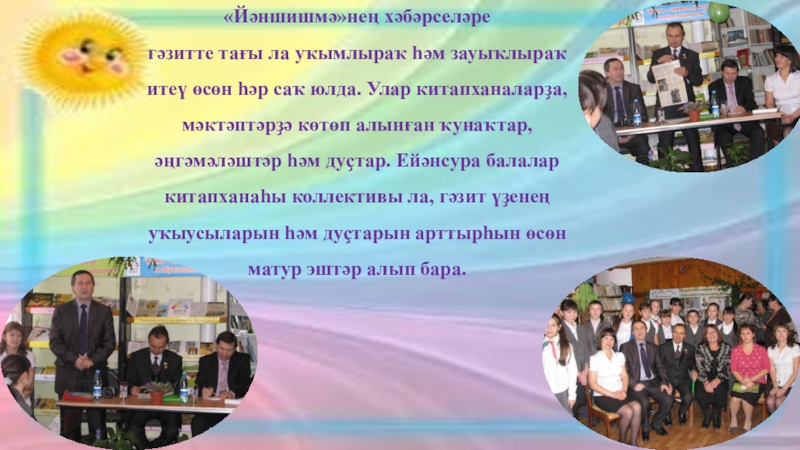 «Йәншишмә»нең хәбәрселәре гәзитте тағы ла уҡымлыраҡ һәм зауыҡлыраҡ итеү өсөн һәр саҡ юлда. Улар китапханаларҙа, мәктәптәрҙә көтөп алынған ҡунаҡтар, әңгәмәләштәр һәм дуҫтар. Ейәнсура балалар китапханаһы коллективы ла, гәзит үҙенең уҡыусыларын һәм дуҫтарын арттырһын өсөн матур эштәр алып бара.